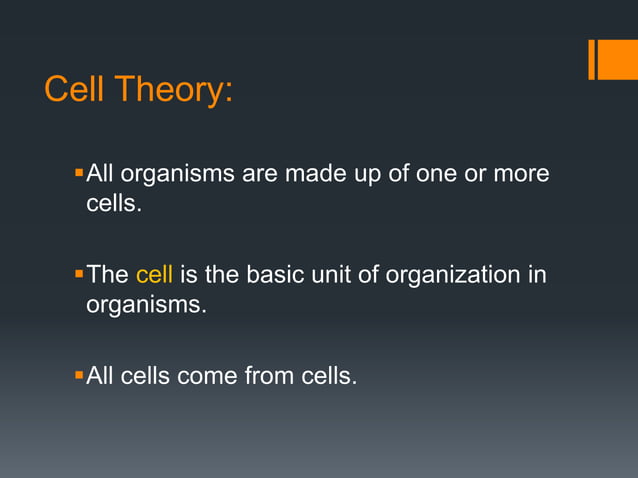 Cell Theory:

▪ All organisms are made up of one or more cells.

▪ The cell is the basic unit of organization in organisms.

▪ All cells come from cells.